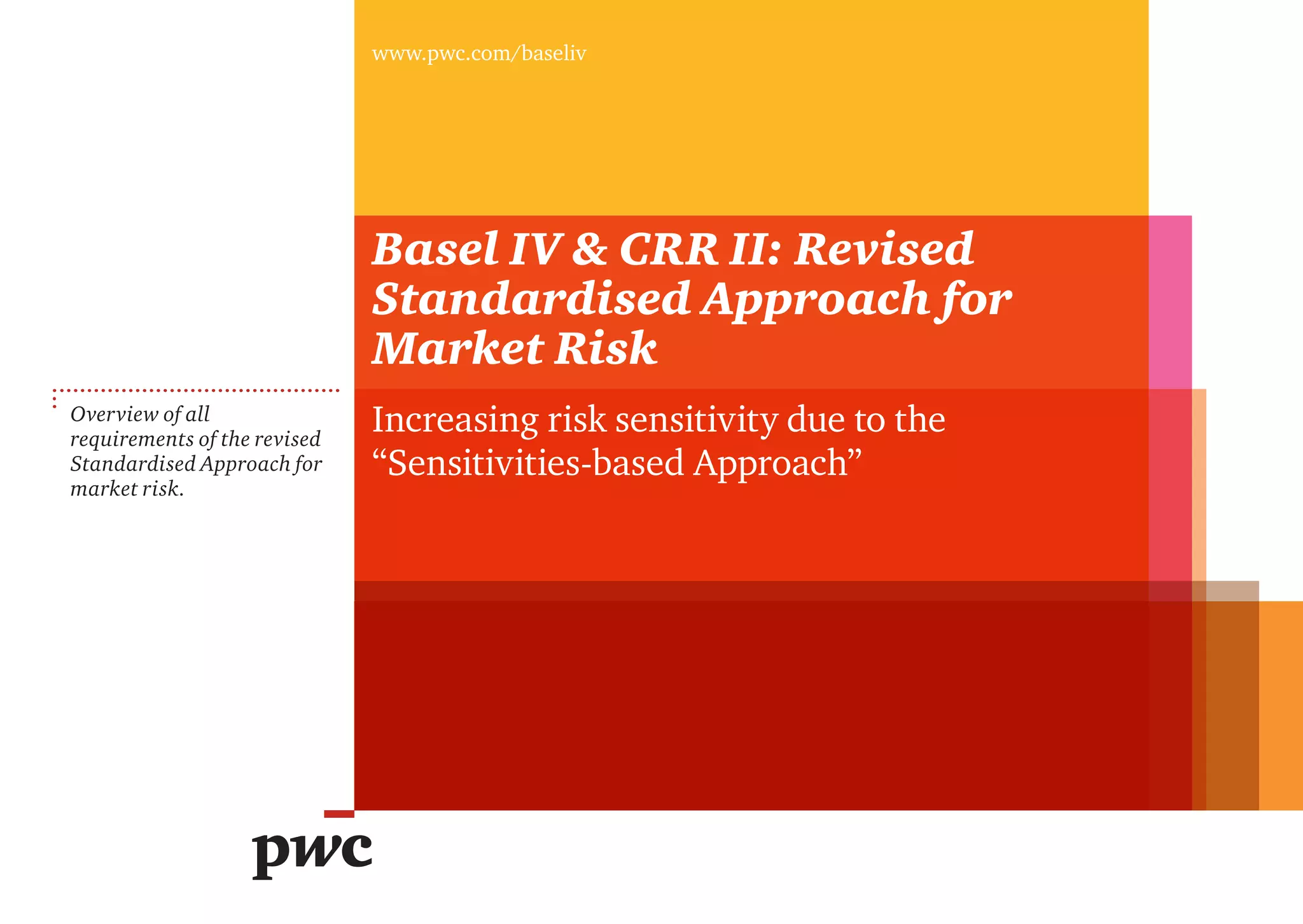 www.pwc.com/baseliv

Basel IV & CRR II: Revised Standardised Approach for Market Risk

Overview of all requirements of the revised Standardised Approach for market risk.

Increasing risk sensitivity due to the “Sensitivities-based Approach”

pwc